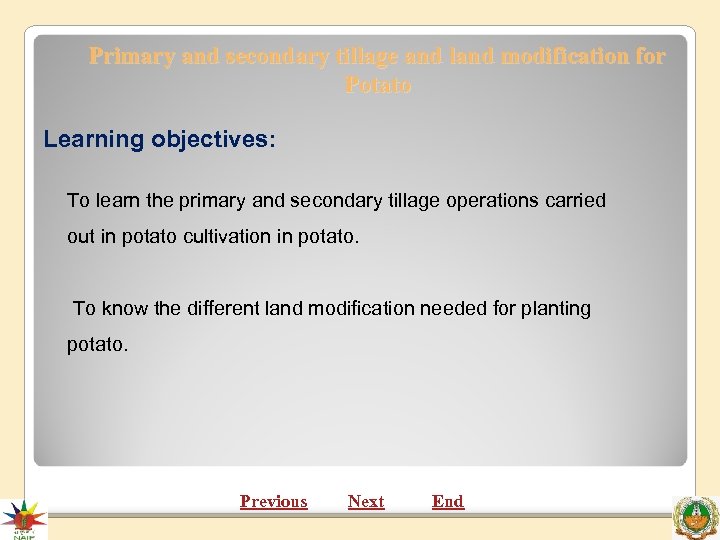 Primary and secondary tillage and land modification for Potato

Learning objectives:

To learn the primary and secondary tillage operations carried out in potato cultivation in potato.

To know the different land modification needed for planting potato.

Previous Next End

NAIP